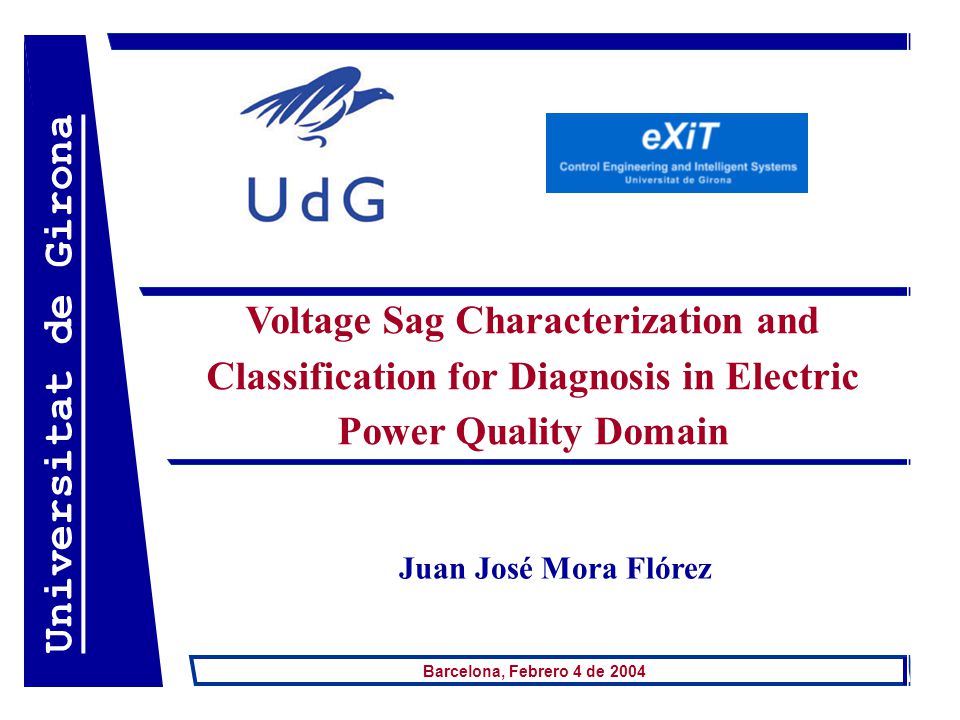 Universitat de Girona

UdG

eXiT
Control Engineering and Intelligent Systems
Universitat de Girona

Voltage Sag Characterization and Classification for Diagnosis in Electric Power Quality Domain

Juan José Mora Flórez

Barcelona, Febrero 4 de 2004